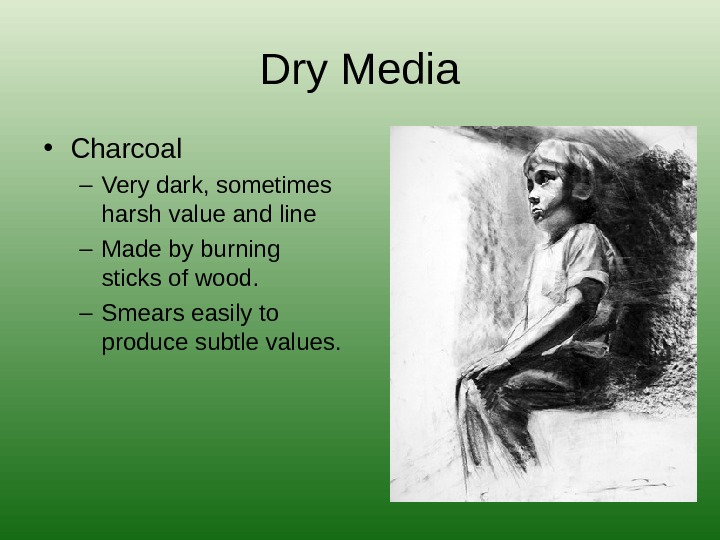 Dry Media

• Charcoal

– Very dark, sometimes harsh value and line

– Made by burning sticks of wood.

– Smears easily to produce subtle values.